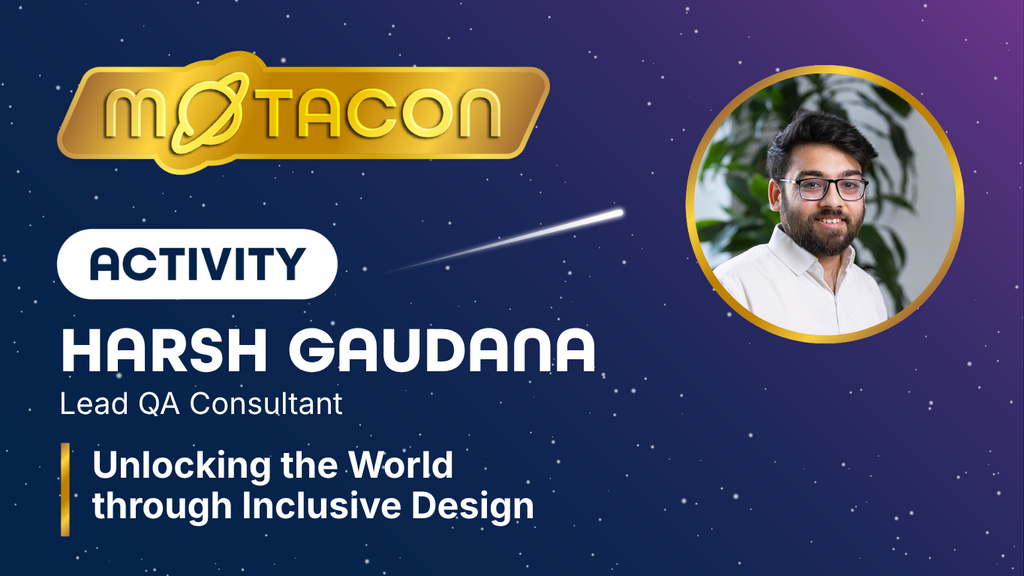 MOTACON

ACTIVITY

HARSH GAUDANA

Lead QA Consultant

Unlocking the World through Inclusive Design